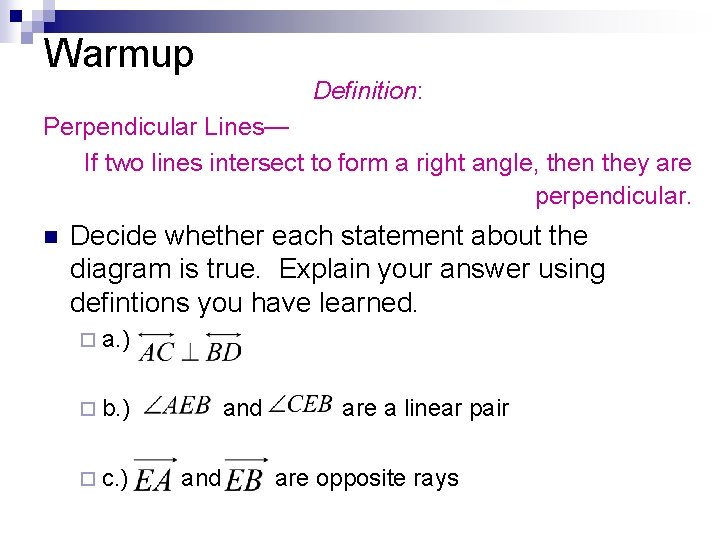 Warmup

Definition:

Perpendicular Lines—

If two lines intersect to form a right angle, then they are perpendicular.

Decide whether each statement about the diagram is true. Explain your answer using defintions you have learned.

a.) $\overleftrightarrow{AC} \perp \overleftrightarrow{BD}$

b.) $\angle AEB$ and $\angle CEB$ are a linear pair

c.) $\overrightarrow{EA}$ and $\overrightarrow{EB}$ are opposite rays